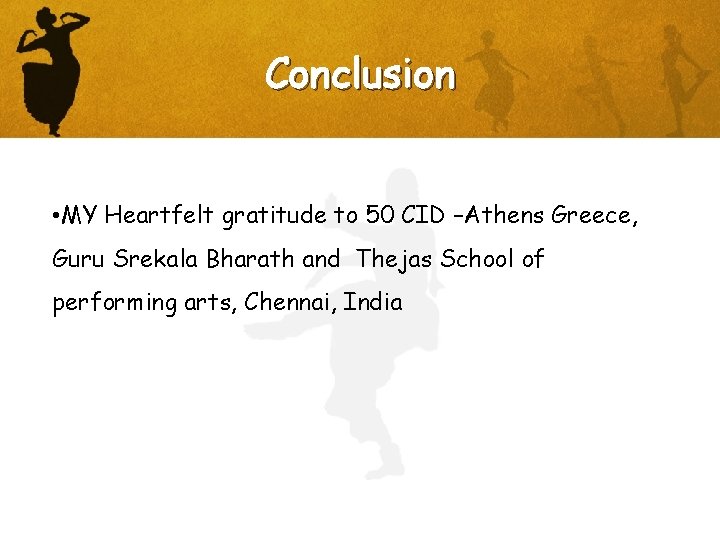 Conclusion

•MY Heartfelt gratitude to 50 CID –Athens Greece, Guru Srekala Bharath and Thejas School of performing arts, Chennai, India